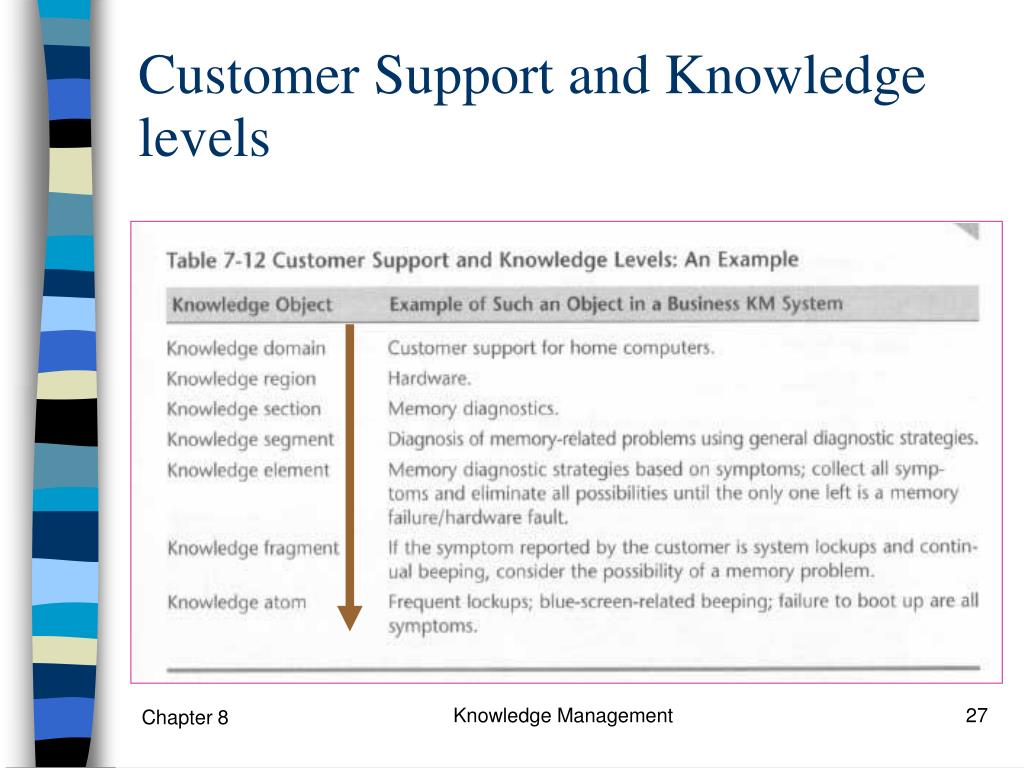 Customer Support and Knowledge levels

Table 7-12 Customer Support and Knowledge Levels: An Example

| Knowledge Object | Example of Such an Object in a Business KM System |
|---|---|
| Knowledge domain | Customer support for home computers. |
| Knowledge region | Hardware. |
| Knowledge section | Memory diagnostics. |
| Knowledge segment | Diagnosis of memory-related problems using general diagnostic strategies. |
| Knowledge element | Memory diagnostic strategies based on symptoms; collect all symptoms and eliminate all possibilities until the only one left is a memory failure/hardware fault. |
| Knowledge fragment | If the symptom reported by the customer is system lockups and continual beeping, consider the possibility of a memory problem. |
| Knowledge atom | Frequent lockups; blue-screen-related beeping; failure to boot up are all symptoms. |

Chapter 8

Knowledge Management

27